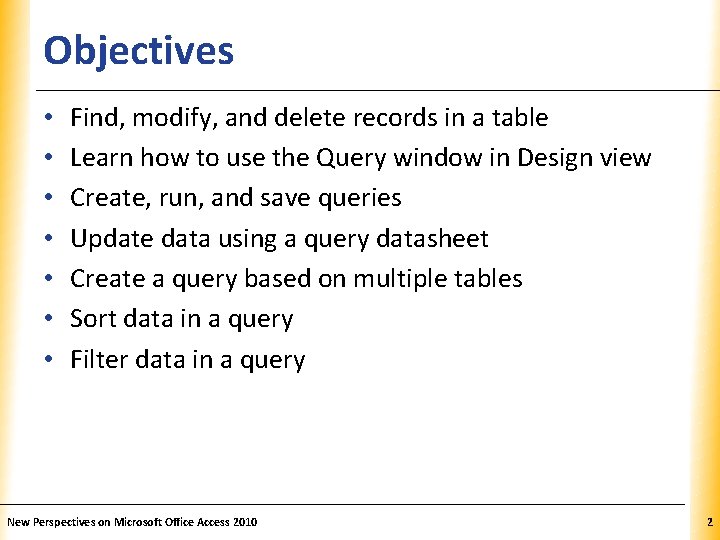 Objectives

• Find, modify, and delete records in a table
• Learn how to use the Query window in Design view
• Create, run, and save queries
• Update data using a query datasheet
• Create a query based on multiple tables
• Sort data in a query
• Filter data in a query

New Perspectives on Microsoft Office Access 2010

2